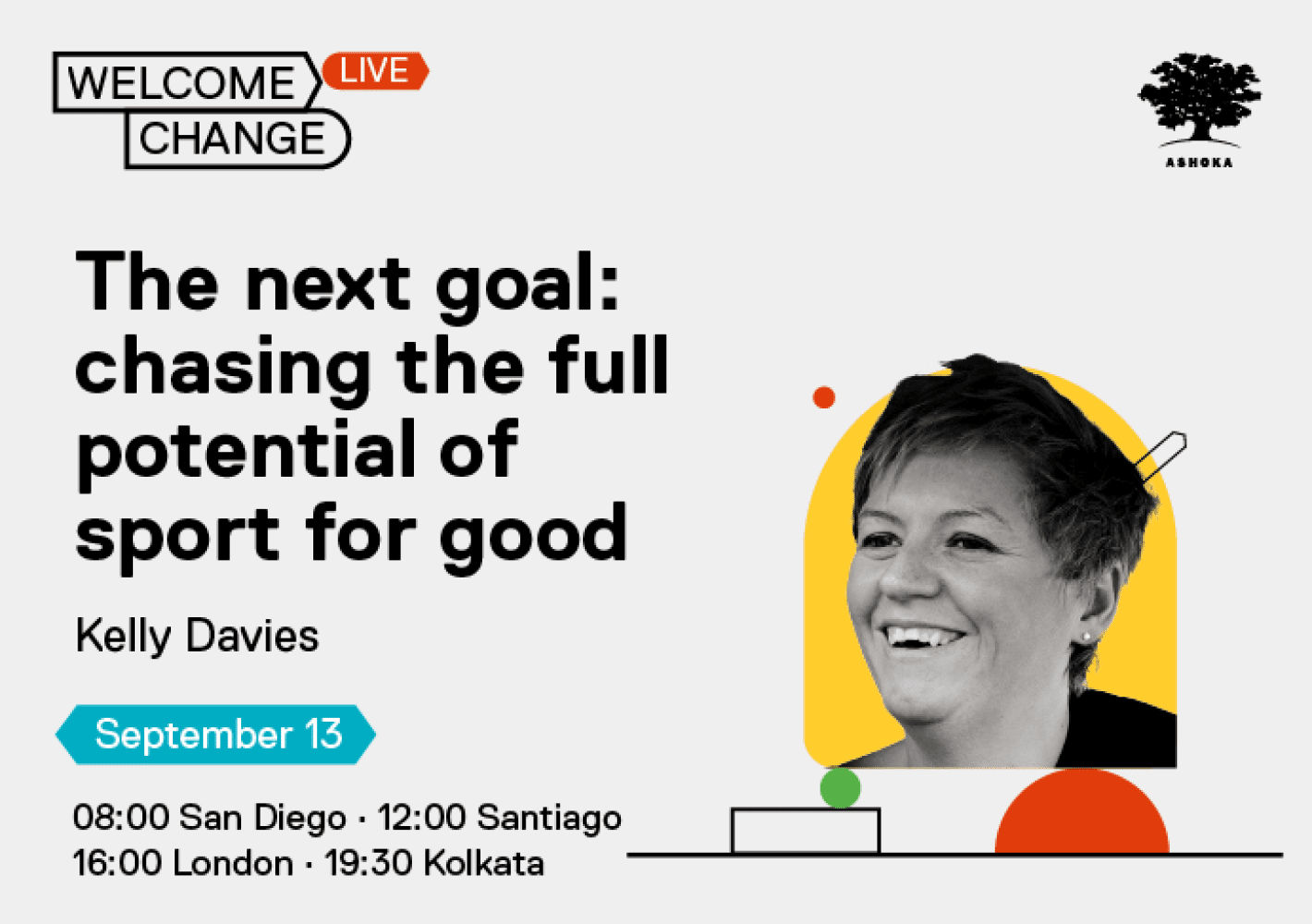 WELCOME CHANGE LIVE

ASHOKA

The next goal: chasing the full potential of sport for good

Kelly Davies

September 13

08:00 San Diego · 12:00 Santiago
16:00 London · 19:30 Kolkata